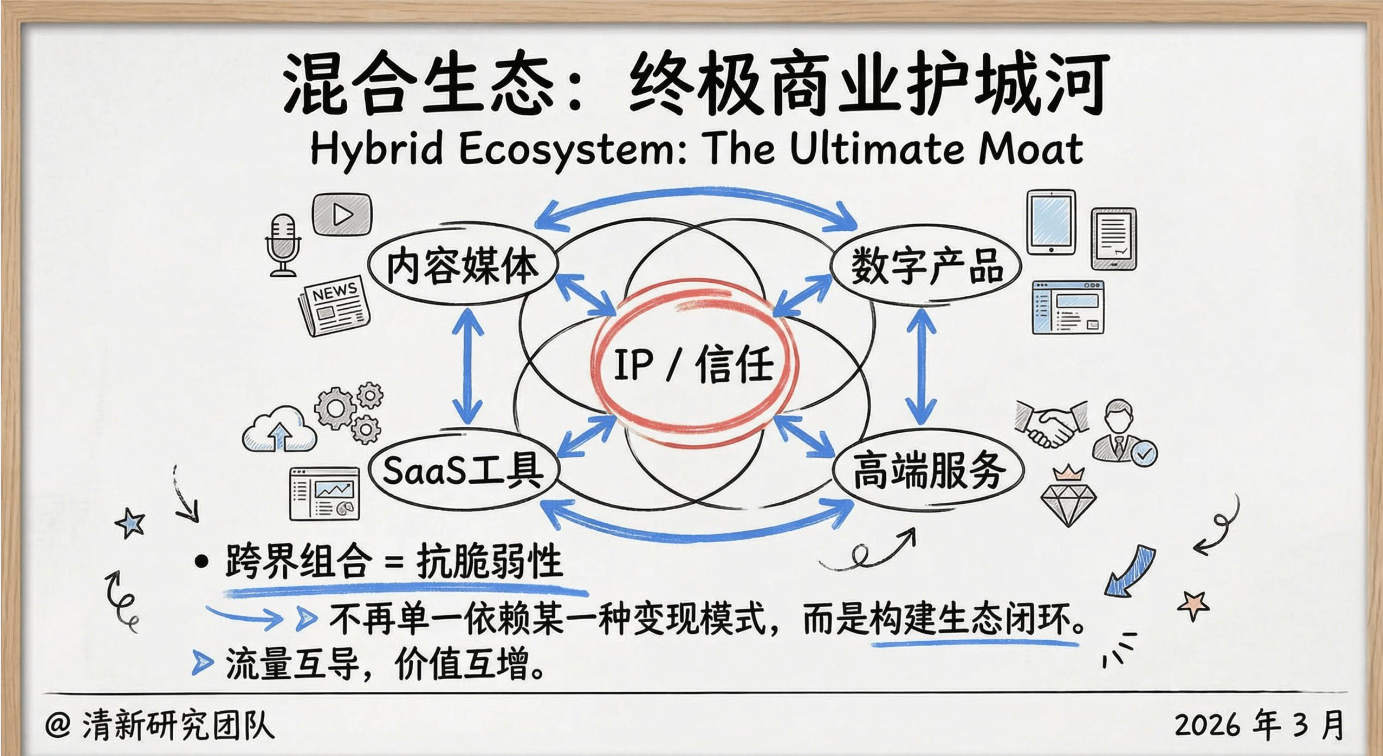 混合生态：终极商业护城河
Hybrid Ecosystem: The Ultimate Moat

NEWS

内容媒体

数字产品

IP / 信任

SaaS工具

高端服务

• 跨界组合 = 抗脆弱性

不再单一依赖某一种变现模式，而是构建生态闭环。

流量互导，价值互增。

@ 清新研究团队

2026 年 3 月